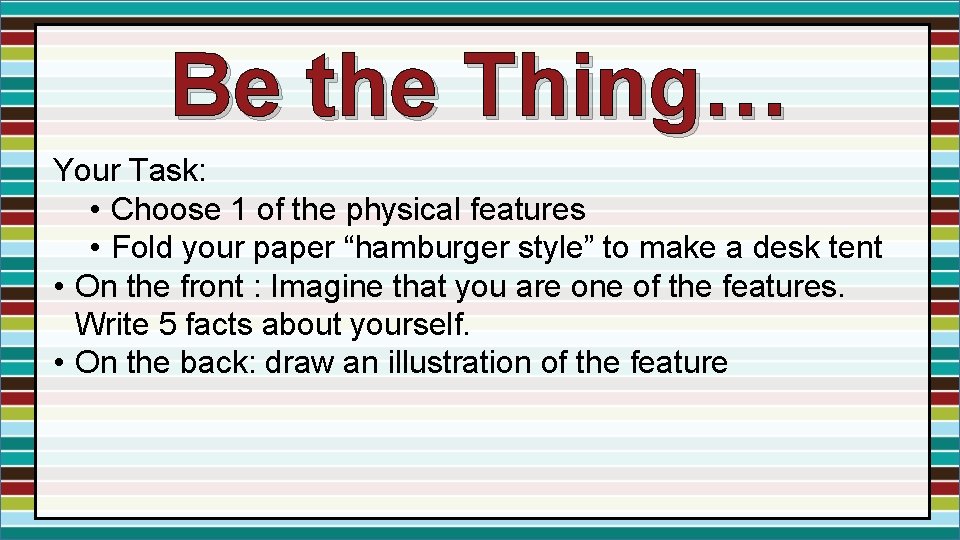 Be the Thing…

Your Task:

• Choose 1 of the physical features
• Fold your paper “hamburger style” to make a desk tent

• On the front : Imagine that you are one of the features. Write 5 facts about yourself.
• On the back: draw an illustration of the feature